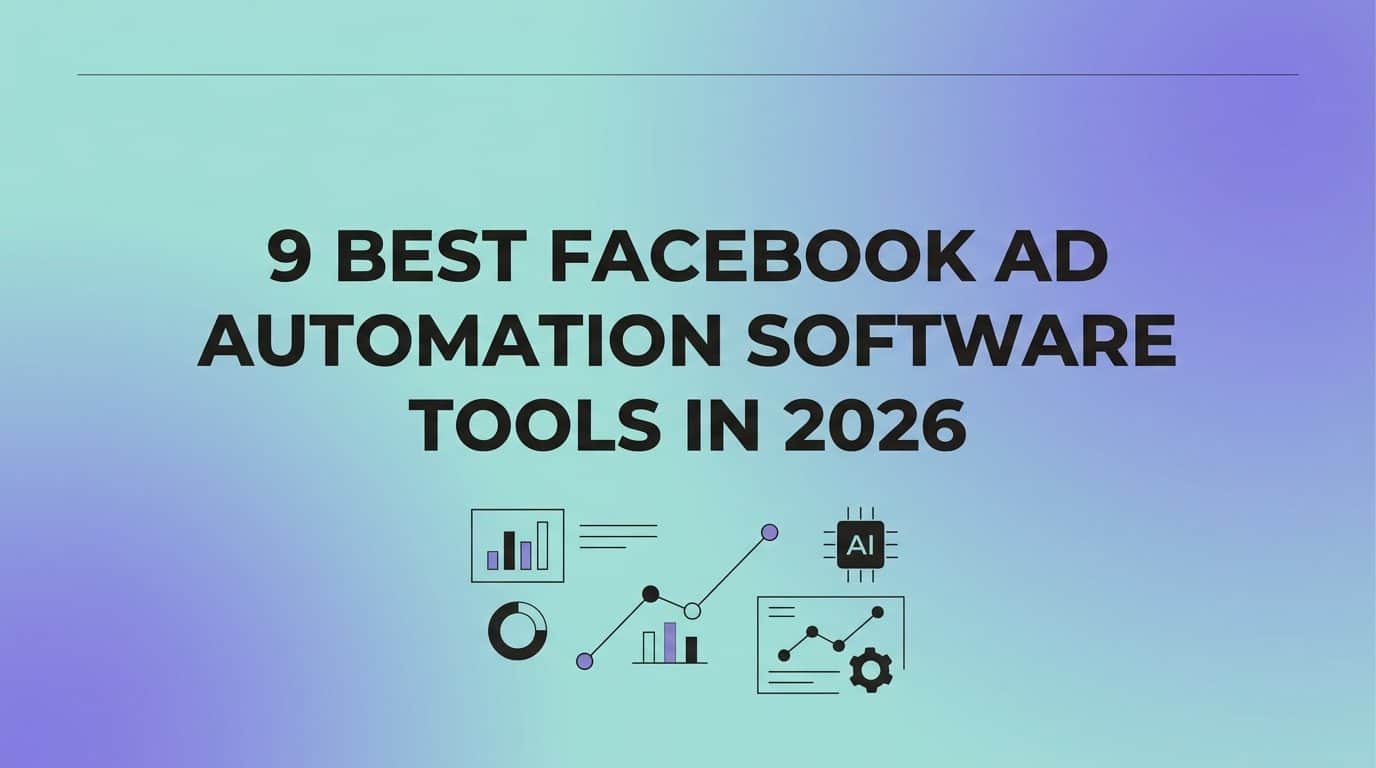 9 BEST FACEBOOK AD AUTOMATION SOFTWARE TOOLS IN 2026

AI